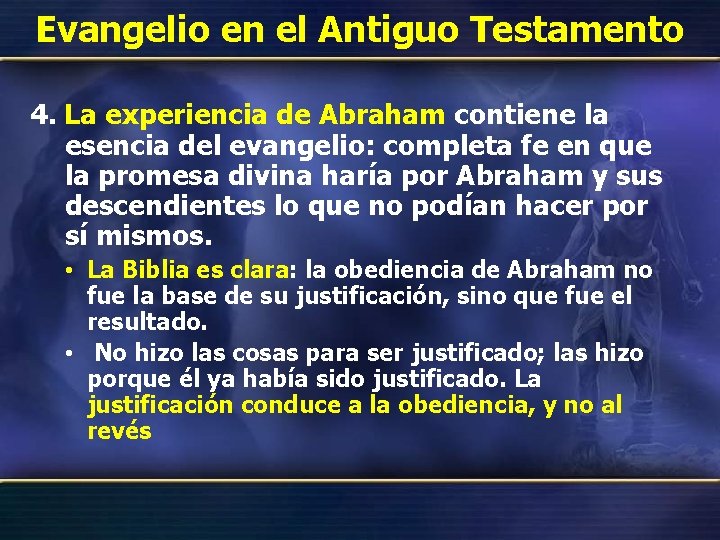 Evangelio en el Antiguo Testamento

4. La experiencia de Abraham contiene la esencia del evangelio: completa fe en que la promesa divina haría por Abraham y sus descendientes lo que no podían hacer por sí mismos.

• La Biblia es clara: la obediencia de Abraham no fue la base de su justificación, sino que fue el resultado.

• No hizo las cosas para ser justificado; las hizo porque él ya había sido justificado. La justificación conduce a la obediencia, y no al revés